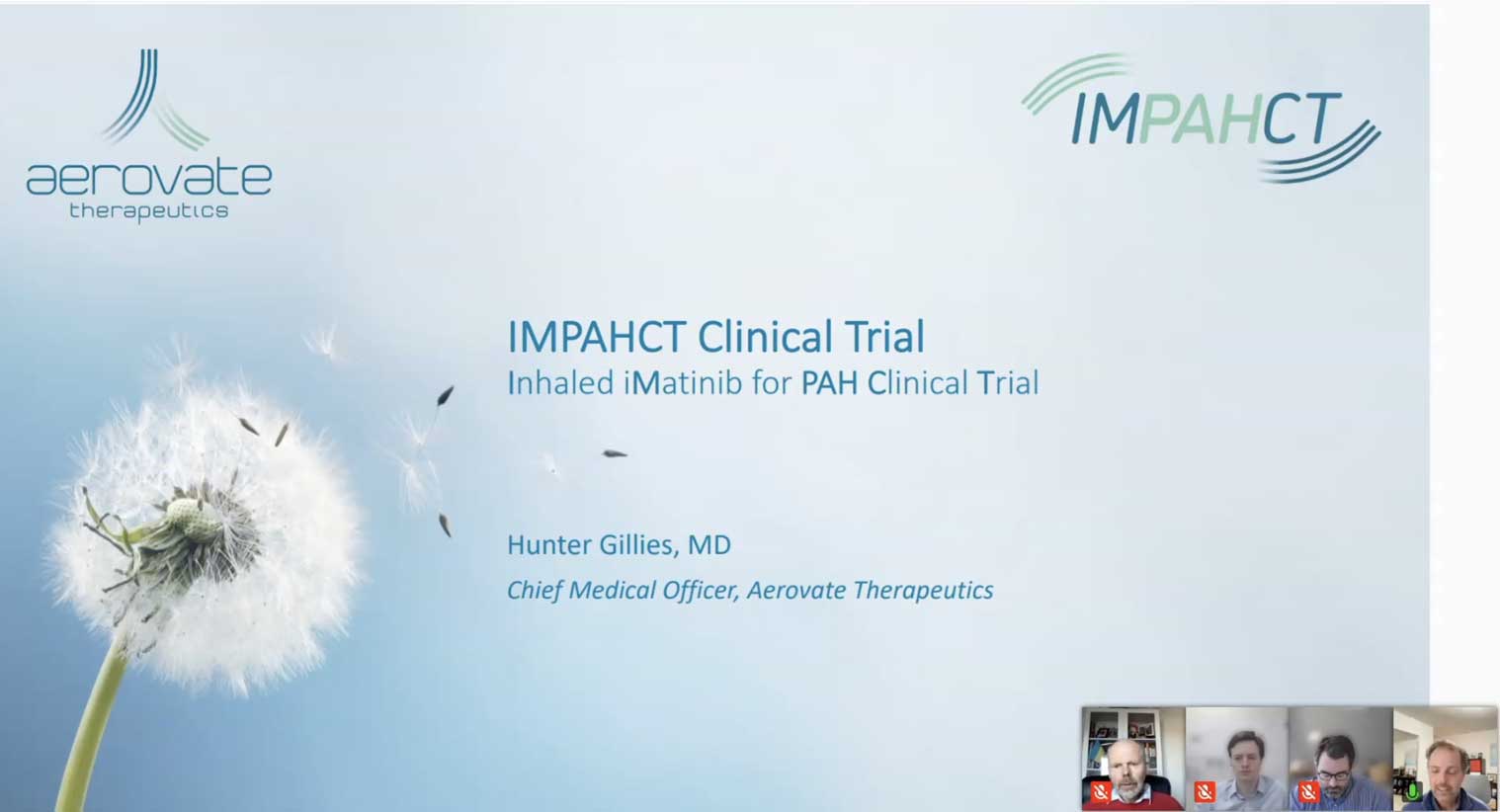 aerovate
therapeutics

IMPAHCT

IMPAHCT Clinical Trial
Inhaled iMatinib for PAH Clinical Trial

Hunter Gillies, MD
Chief Medical Officer, Aerovate Therapeutics